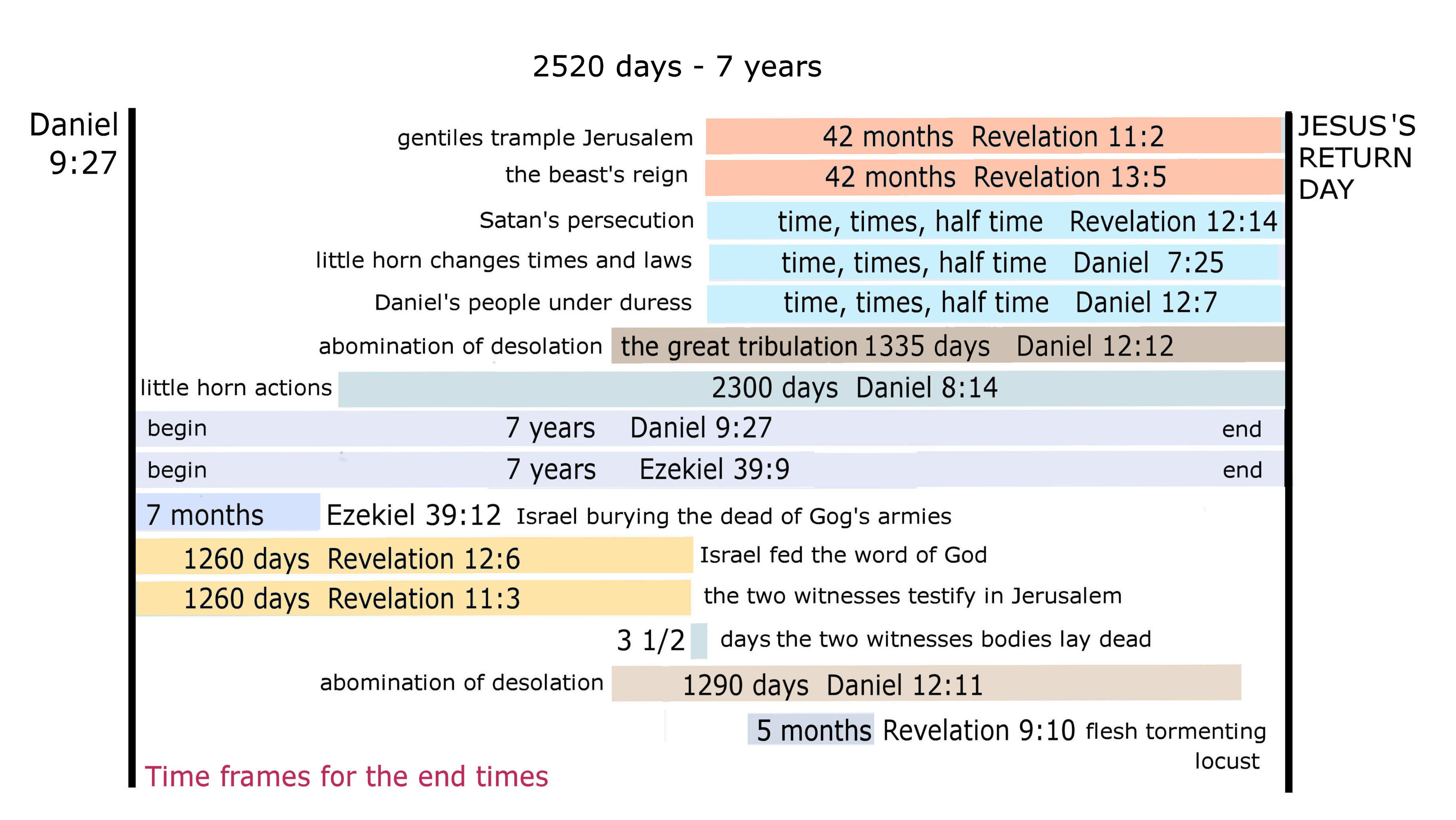 2520 days - 7 years

Daniel 9:27

JESUS'S RETURN DAY

gentiles trample Jerusalem 42 months Revelation 11:2

the beast's reign 42 months Revelation 13:5

Satan's persecution time, times, half time Revelation 12:14

little horn changes times and laws time, times, half time Daniel 7:25

Daniel's people under duress time, times, half time Daniel 12:7

abomination of desolation the great tribulation 1335 days Daniel 12:12

little horn actions 2300 days Daniel 8:14

begin 7 years Daniel 9:27 end

begin 7 years Ezekiel 39:9 end

7 months Ezekiel 39:12 Israel burying the dead of Gog's armies

1260 days Revelation 12:6 Israel fed the word of God

1260 days Revelation 11:3 the two witnesses testify in Jerusalem

3 1/2 days the two witnesses bodies lay dead

abomination of desolation 1290 days Daniel 12:11

5 months Revelation 9:10 flesh tormenting locust

Time frames for the end times